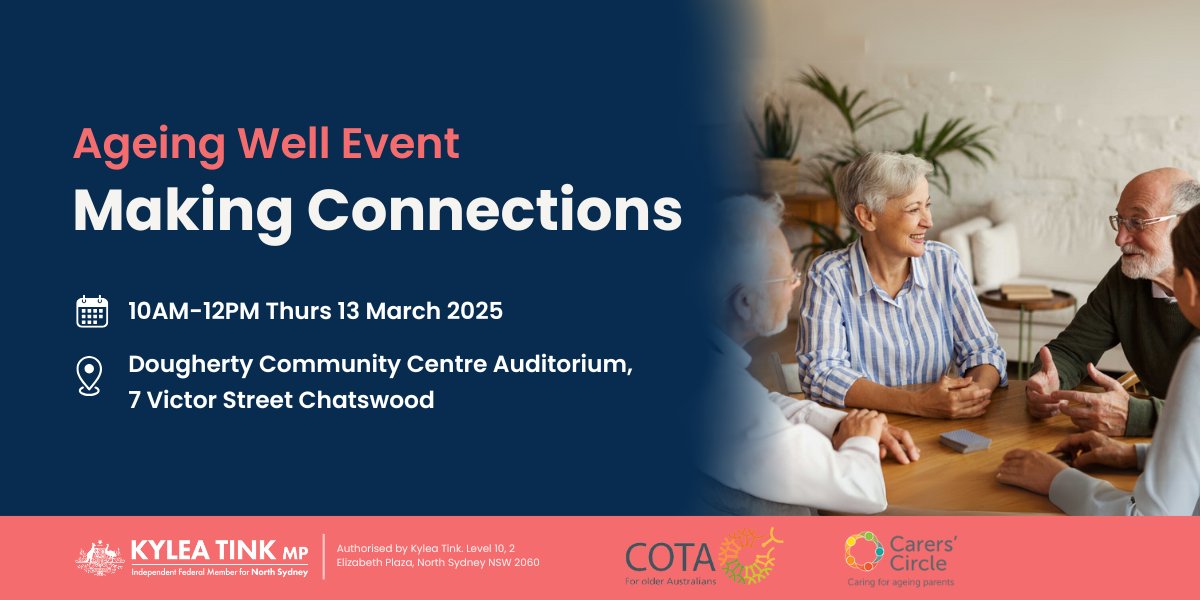 Ageing Well Event
Making Connections

10AM-12PM Thurs 13 March 2025

Dougherty Community Centre Auditorium, 7 Victor Street Chatswood

KYLEA TINK MP
Independent Federal Member for North Sydney

Authorised by Kylea Tink. Level 10, 2 Elizabeth Plaza, North Sydney NSW 2060

COTA
For older Australians

Carers' Circle
Caring for ageing parents